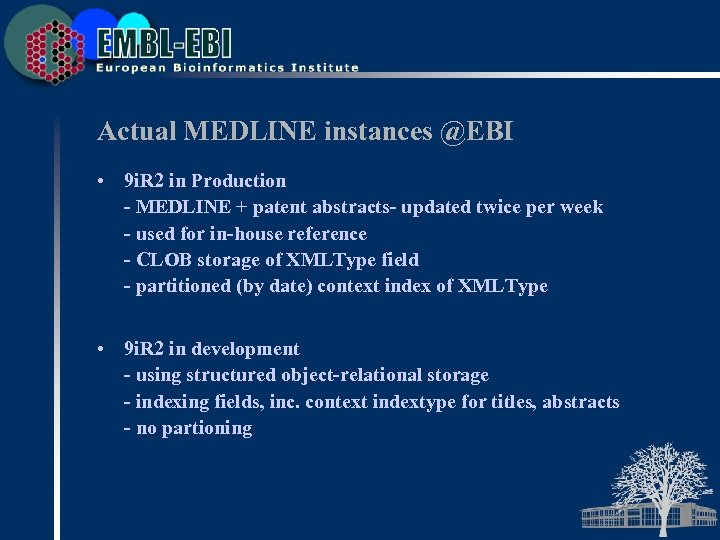 EMBL-EBI
European Bioinformatics Institute

Actual MEDLINE instances @EBI

• 9iR2 in Production
- MEDLINE + patent abstracts- updated twice per week
- used for in-house reference
- CLOB storage of XMLType field
- partitioned (by date) context index of XMLType

• 9iR2 in development
- using structured object-relational storage
- indexing fields, inc. context indextype for titles, abstracts
- no partioning